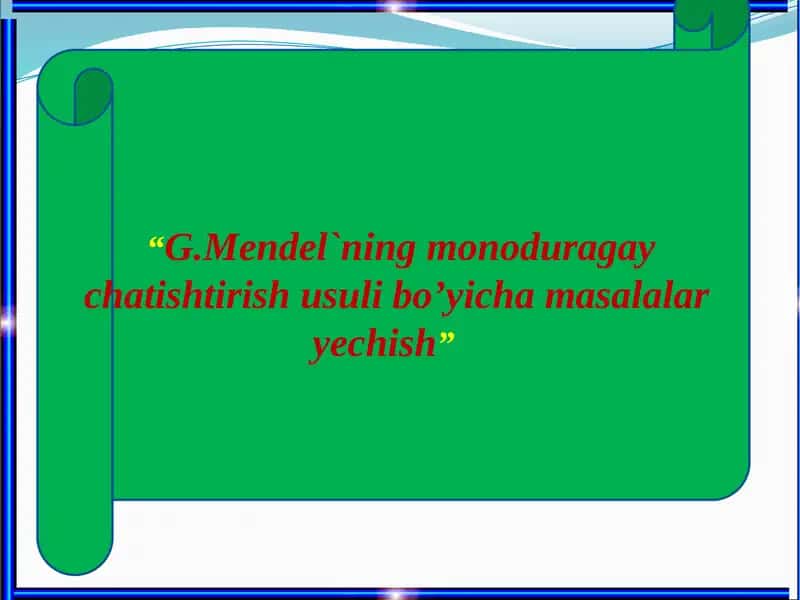 “G.Mendel`ning monoduragay chatishtirish usuli bo’yicha masalalar yechish”